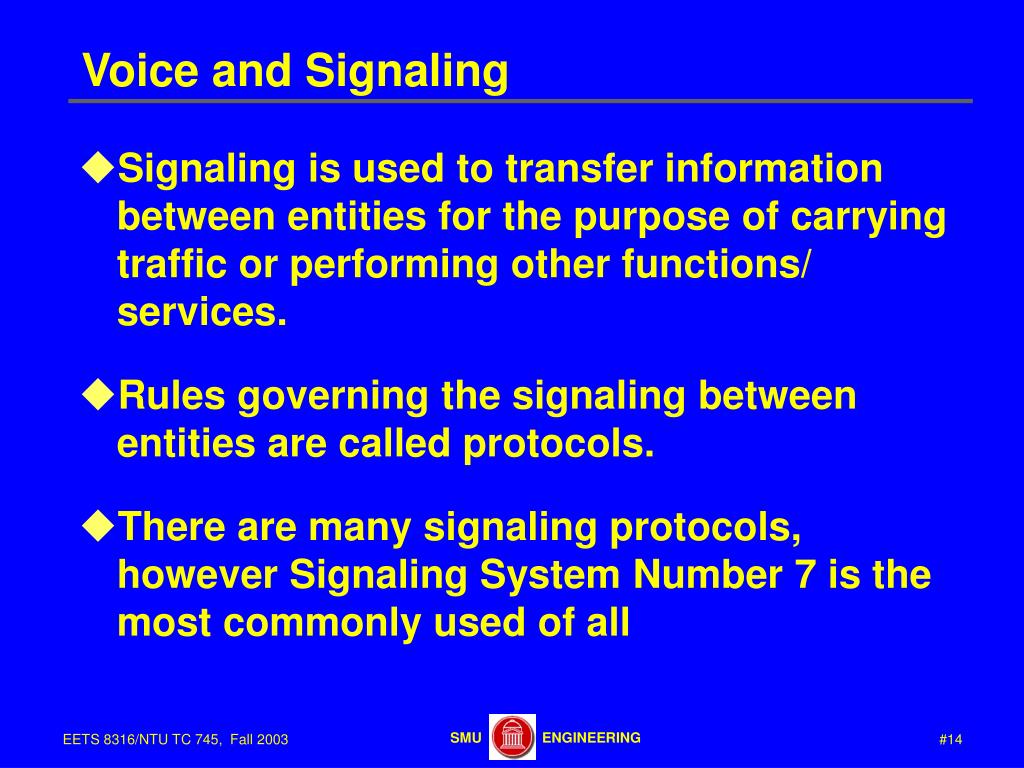 Voice and Signaling

◆Signaling is used to transfer information between entities for the purpose of carrying traffic or performing other functions/ services.

◆Rules governing the signaling between entities are called protocols.

◆There are many signaling protocols, however Signaling System Number 7 is the most commonly used of all

EETS 8316/NTU TC 745, Fall 2003

SMU ENGINEERING

#14